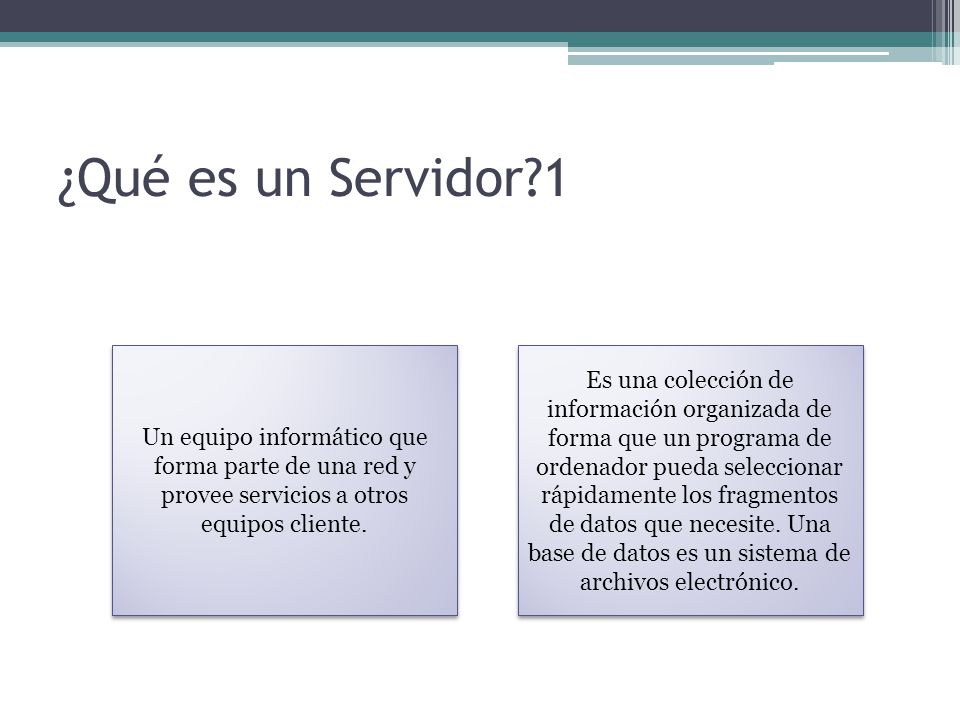 ¿Qué es un Servidor?1

Un equipo informático que forma parte de una red y provee servicios a otros equipos cliente.

Es una colección de información organizada de forma que un programa de ordenador pueda seleccionar rápidamente los fragmentos de datos que necesite. Una base de datos es un sistema de archivos electrónico.